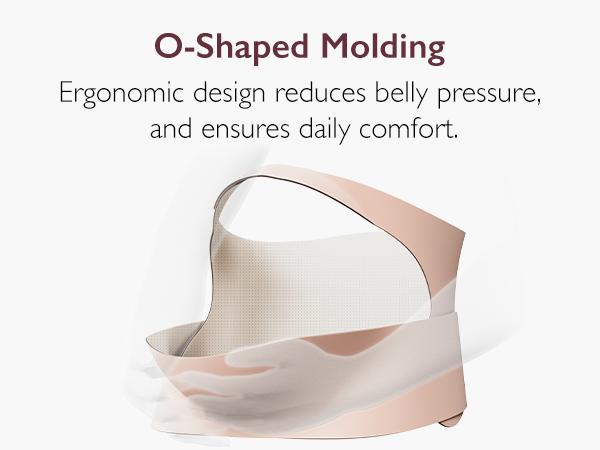 O-Shaped Molding

Ergonomic design reduces belly pressure, and ensures daily comfort.